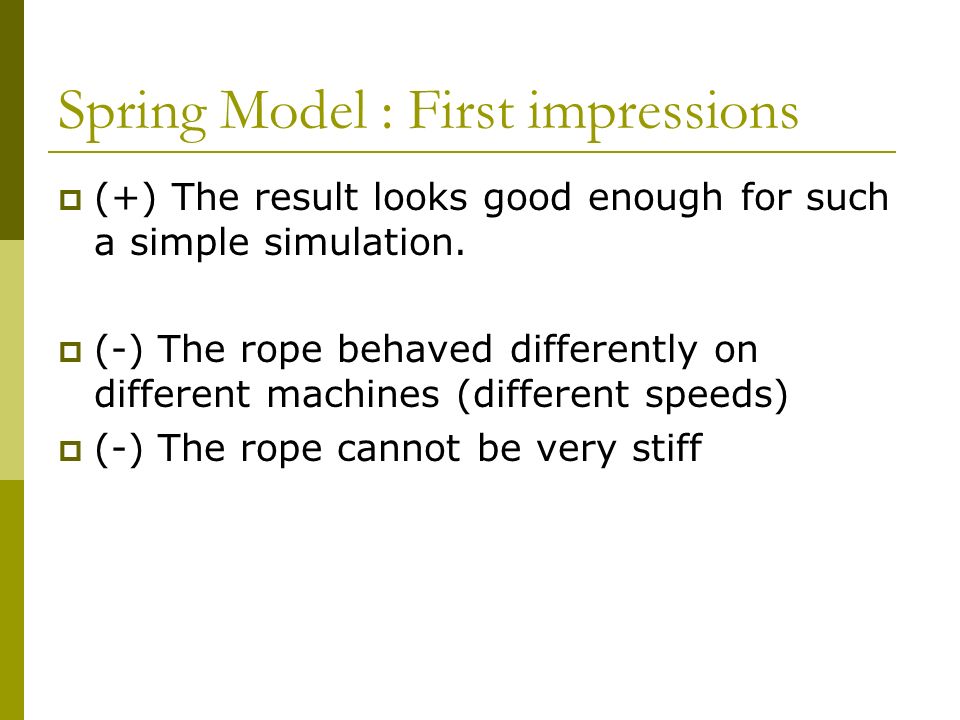 Spring Model : First impressions

(+) The result looks good enough for such a simple simulation.

(-) The rope behaved differently on different machines (different speeds)

(-) The rope cannot be very stiff